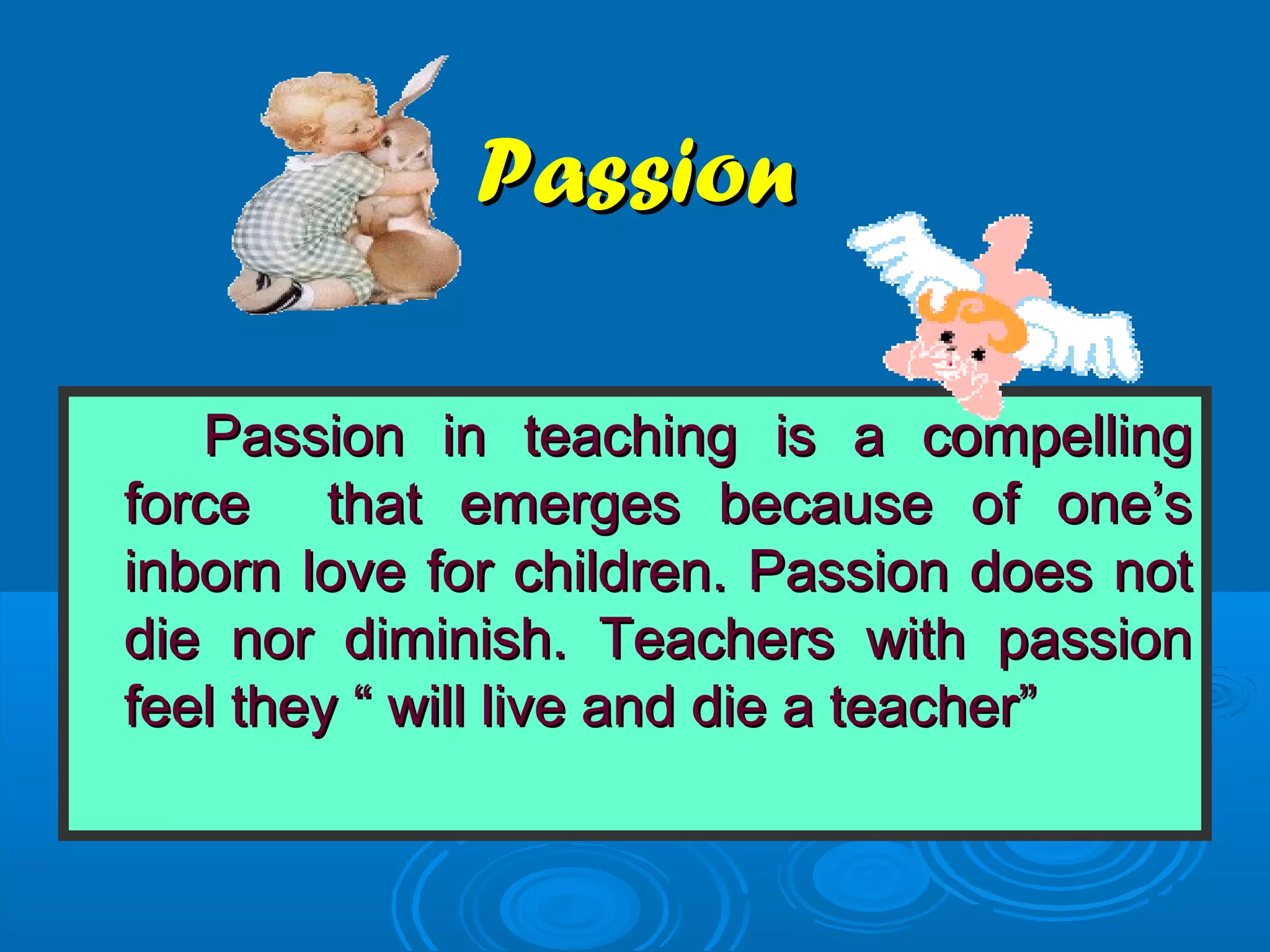 Passion

Passion in teaching is a compelling force that emerges because of one’s inborn love for children. Passion does not die nor diminish. Teachers with passion feel they “ will live and die a teacher”